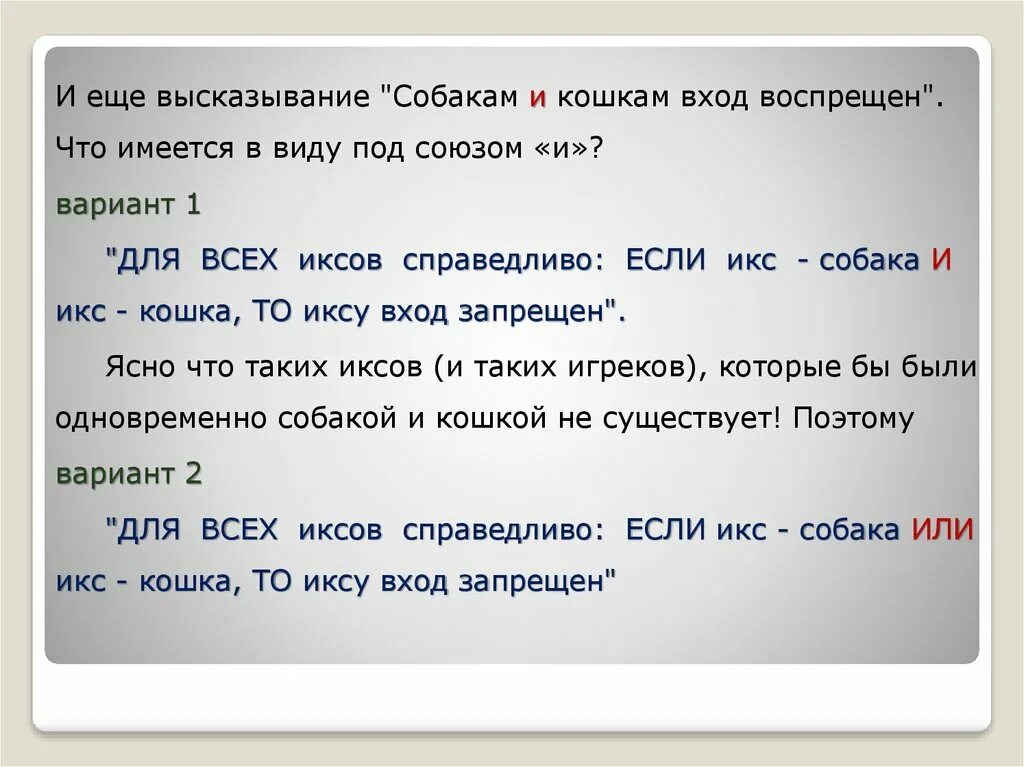 И еще высказывание "Собакам и кошкам вход воспрещен". Что имеется в виду под союзом «и»?

вариант 1

"ДЛЯ ВСЕХ иксов справедливо: ЕСЛИ икс - собака И икс - кошка, ТО иксу вход запрещен".

Ясно что таких иксов (и таких игреков), которые бы были одновременно собакой и кошкой не существует! Поэтому

вариант 2

"ДЛЯ ВСЕХ иксов справедливо: ЕСЛИ икс - собака ИЛИ икс - кошка, ТО иксу вход запрещен"